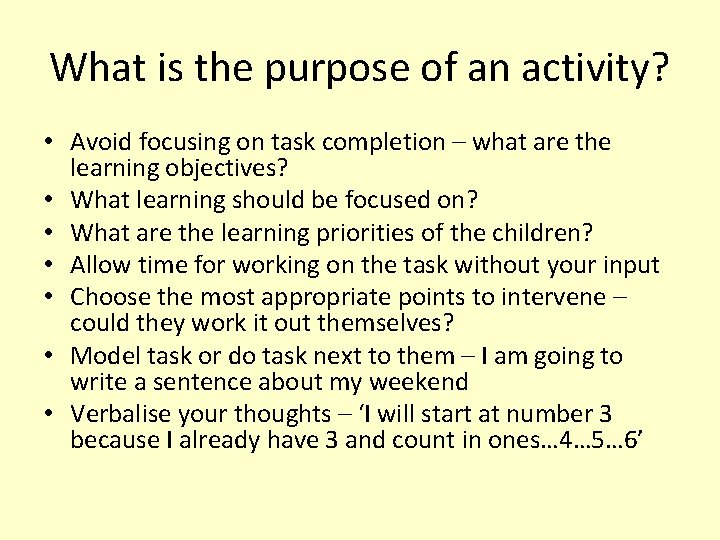 What is the purpose of an activity?

• Avoid focusing on task completion – what are the learning objectives?
• What learning should be focused on?
• What are the learning priorities of the children?
• Allow time for working on the task without your input
• Choose the most appropriate points to intervene – could they work it out themselves?
• Model task or do task next to them – I am going to write a sentence about my weekend
• Verbalise your thoughts – ‘I will start at number 3 because I already have 3 and count in ones…4…5…6’